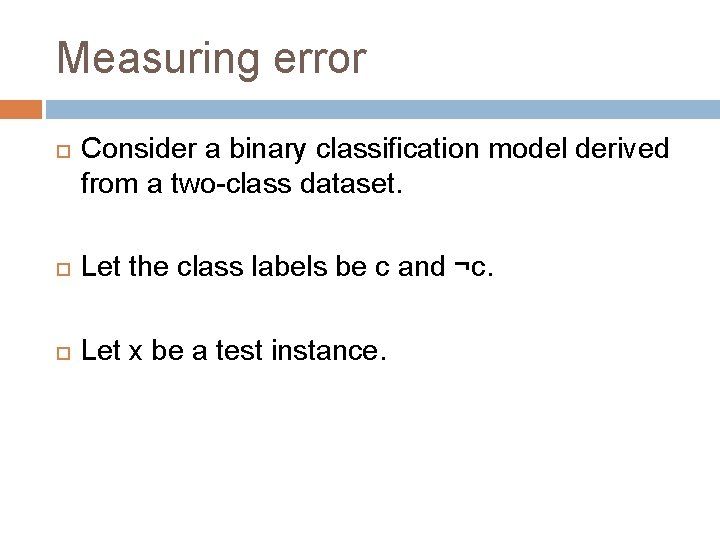 Measuring error

Consider a binary classification model derived from a two-class dataset.

Let the class labels be c and ¬c.

Let x be a test instance.